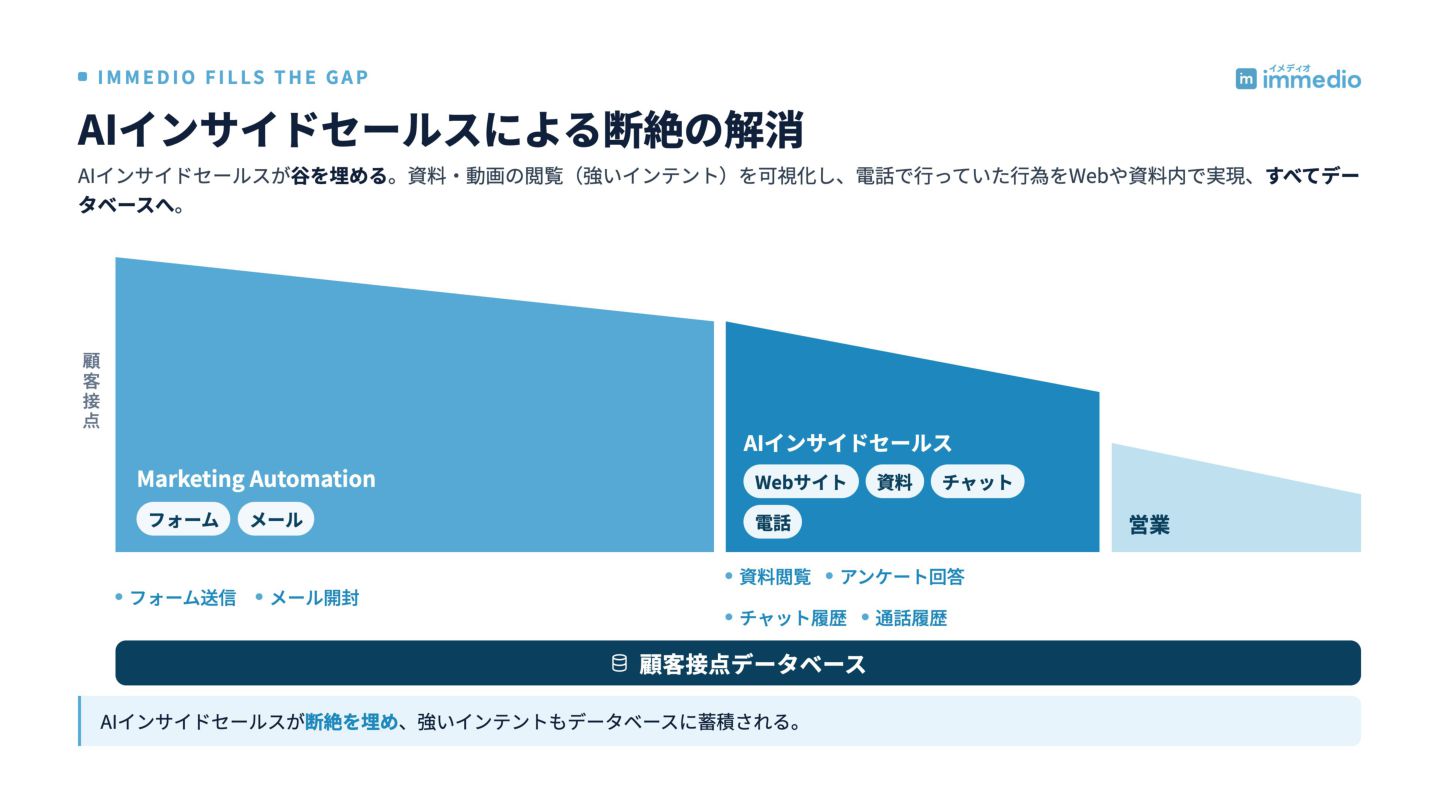 IMMEDIO FILLS THE GAP

イメディオ
immedio

AIインサイドセールスによる断絶の解消

AIインサイドセールスが谷を埋める。資料・動画の閲覧（強いインテント）を可視化し、電話で行っていた行為をWebや資料内で実現、すべてデータベースへ。

顧客接点

Marketing Automation
フォーム
メール

AIインサイドセールス
Webサイト
資料
チャット
電話

営業

• フォーム送信 • メール開封

• 資料閲覧 • アンケート回答
• チャット履歴 • 通話履歴

顧客接点データベース

AIインサイドセールスが断絶を埋め、強いインテントもデータベースに蓄積される。